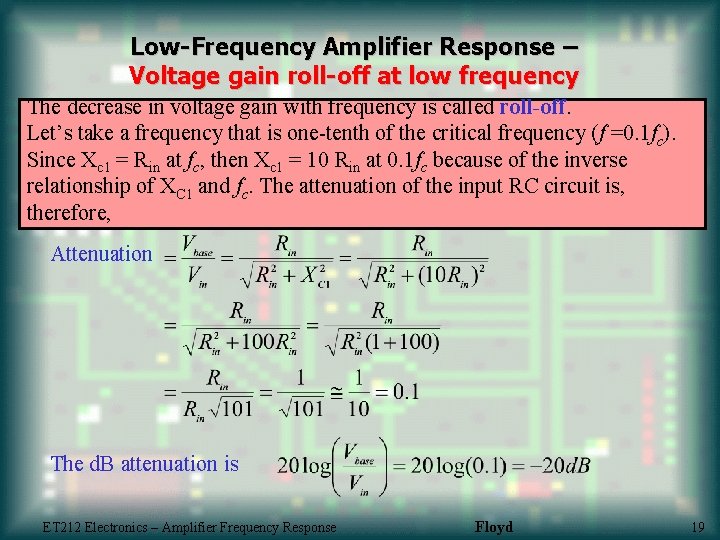 Low-Frequency Amplifier Response –
Voltage gain roll-off at low frequency

The decrease in voltage gain with frequency is called roll-off.
Let's take a frequency that is one-tenth of the critical frequency ($f = 0.1f_c$). Since $X_{c1} = R_{in}$ at $f_c$, then $X_{c1} = 10\ R_{in}$ at $0.1f_c$ because of the inverse relationship of $X_{C1}$ and $f_c$. The attenuation of the input RC circuit is, therefore,

Attenuation $= \frac{V_{base}}{V_{in}} = \frac{R_{in}}{\sqrt{R_{in}^2 + X_{C1}^2}} = \frac{R_{in}}{\sqrt{R_{in}^2 + (10R_{in})^2}}$

$= \frac{R_{in}}{\sqrt{R_{in}^2 + 100R_{in}^2}} = \frac{R_{in}}{\sqrt{R_{in}^2(1+100)}}$

$= \frac{R_{in}}{R_{in}\sqrt{101}} = \frac{1}{\sqrt{101}} \cong \frac{1}{10} = 0.1$

The dB attenuation is $20\log\left(\frac{V_{base}}{V_{in}}\right) = 20\log(0.1) = -20dB$

ET212 Electronics – Amplifier Frequency Response    Floyd    19